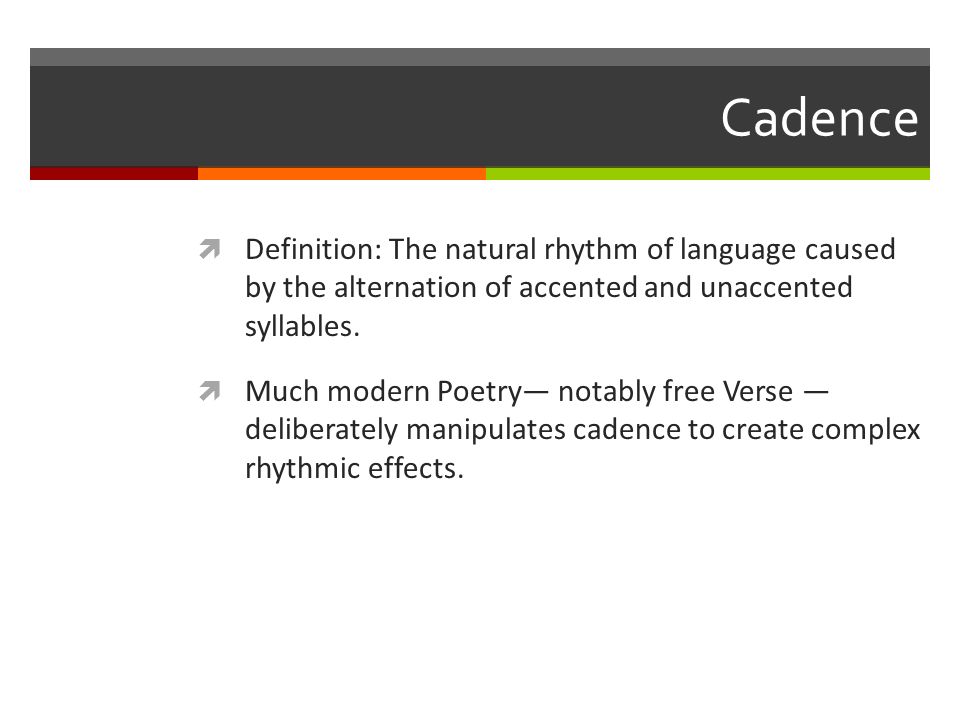 Cadence

Definition: The natural rhythm of language caused by the alternation of accented and unaccented syllables.

Much modern Poetry— notably free Verse — deliberately manipulates cadence to create complex rhythmic effects.